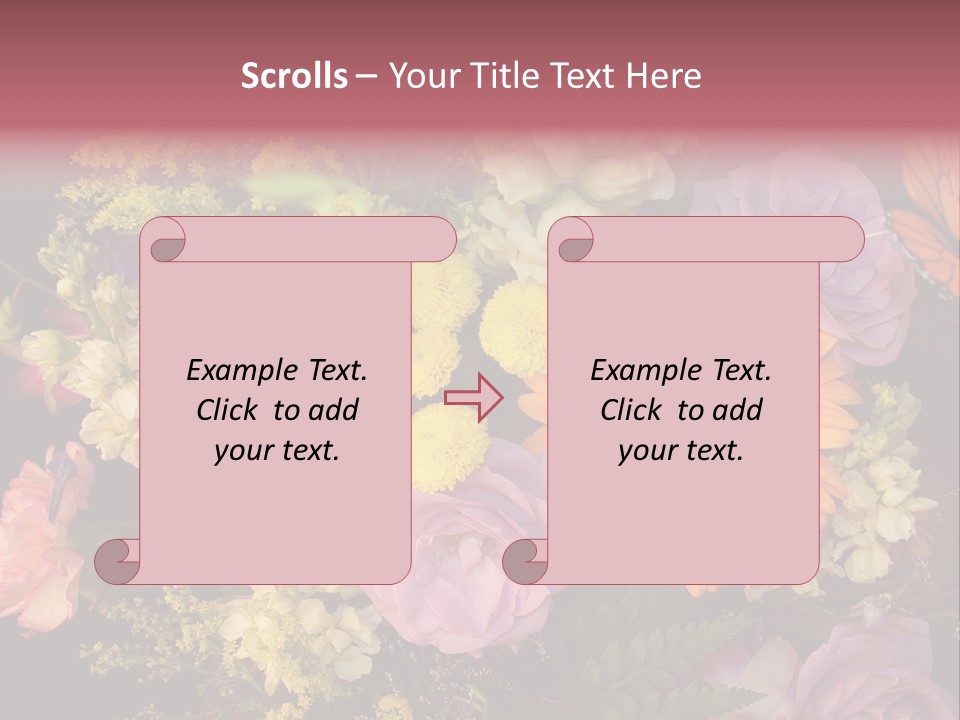 Scrolls – Your Title Text Here

Example Text.
Click to add
your text.

Example Text.
Click to add
your text.